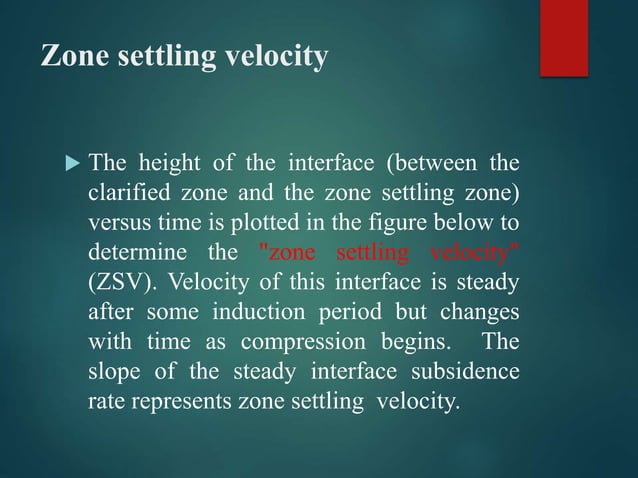 Zone settling velocity

The height of the interface (between the clarified zone and the zone settling zone) versus time is plotted in the figure below to determine the "zone settling velocity" (ZSV). Velocity of this interface is steady after some induction period but changes with time as compression begins. The slope of the steady interface subsidence rate represents zone settling velocity.